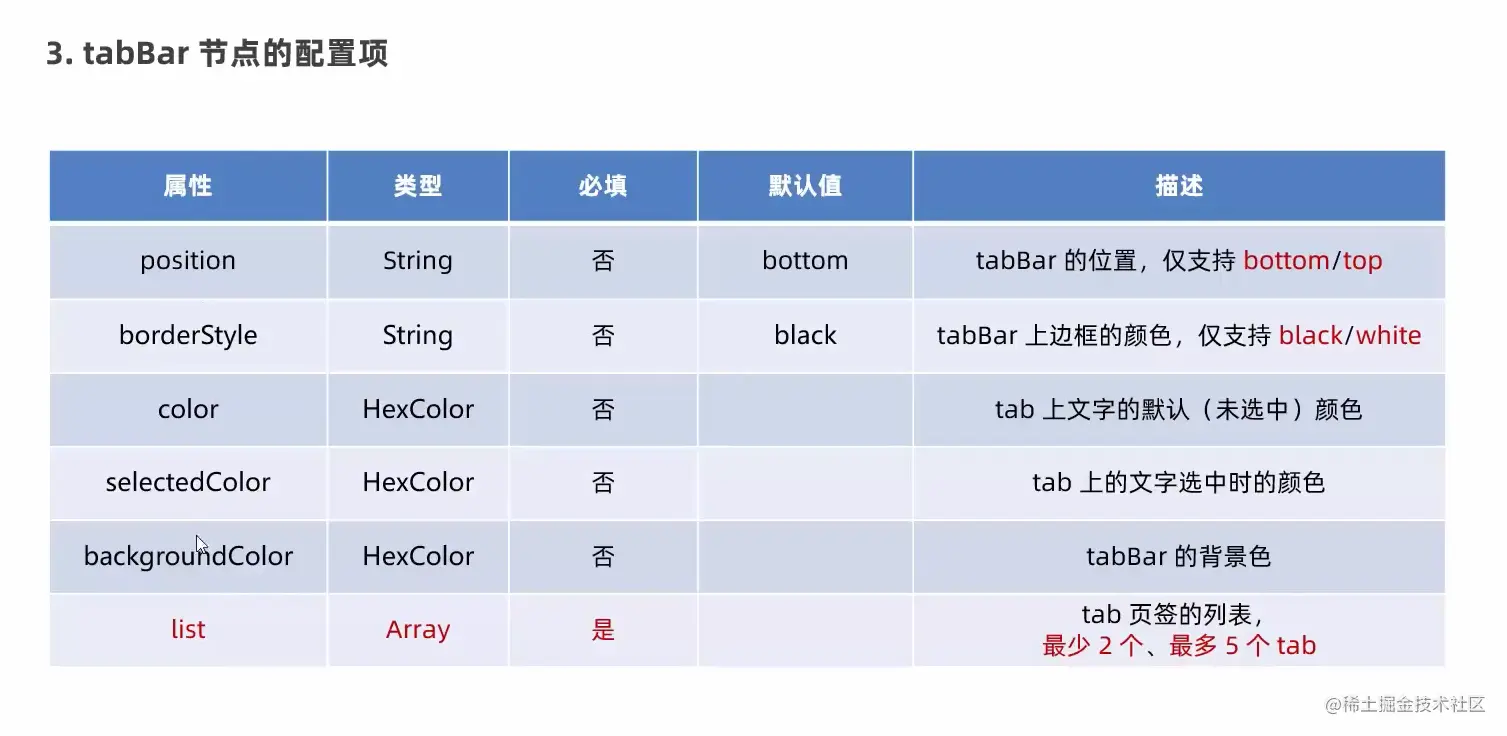 3. tabBar 节点的配置项

| 属性 | 类型 | 必填 | 默认值 | 描述 |
|---|---|---|---|---|
| position | String | 否 | bottom | tabBar 的位置，仅支持 bottom/top |
| borderStyle | String | 否 | black | tabBar 上边框的颜色，仅支持 black/white |
| color | HexColor | 否 | | tab 上文字的默认（未选中）颜色 |
| selectedColor | HexColor | 否 | | tab 上的文字选中时的颜色 |
| backgroundColor | HexColor | 否 | | tabBar 的背景色 |
| list | Array | 是 | | tab 页签的列表，最少 2 个、最多 5 个 tab |

@稀土掘金技术社区